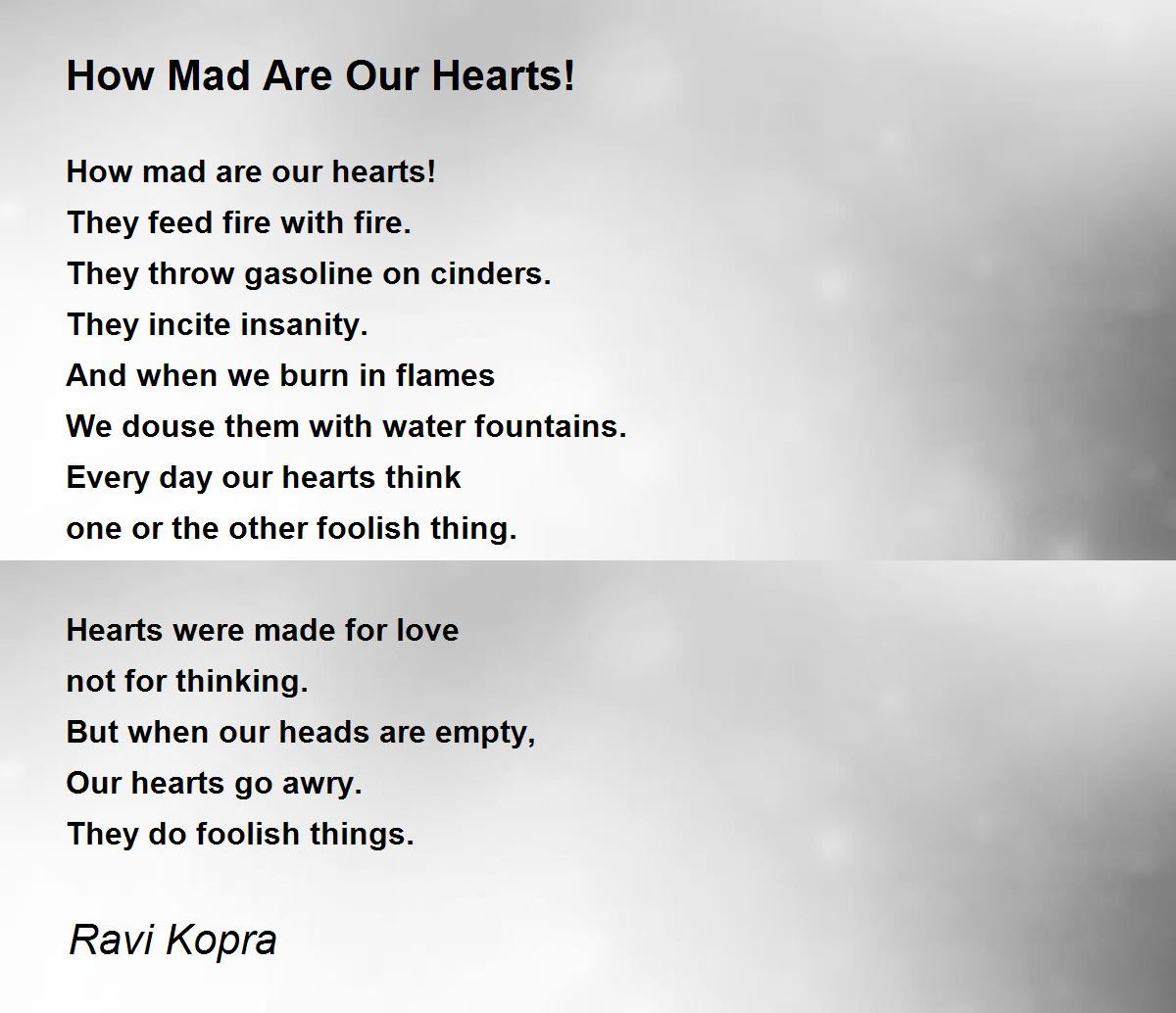 How Mad Are Our Hearts!

How mad are our hearts!
They feed fire with fire.
They throw gasoline on cinders.
They incite insanity.
And when we burn in flames
We douse them with water fountains.
Every day our hearts think
one or the other foolish thing.

Hearts were made for love
not for thinking.
But when our heads are empty,
Our hearts go awry.
They do foolish things.

Ravi Kopra